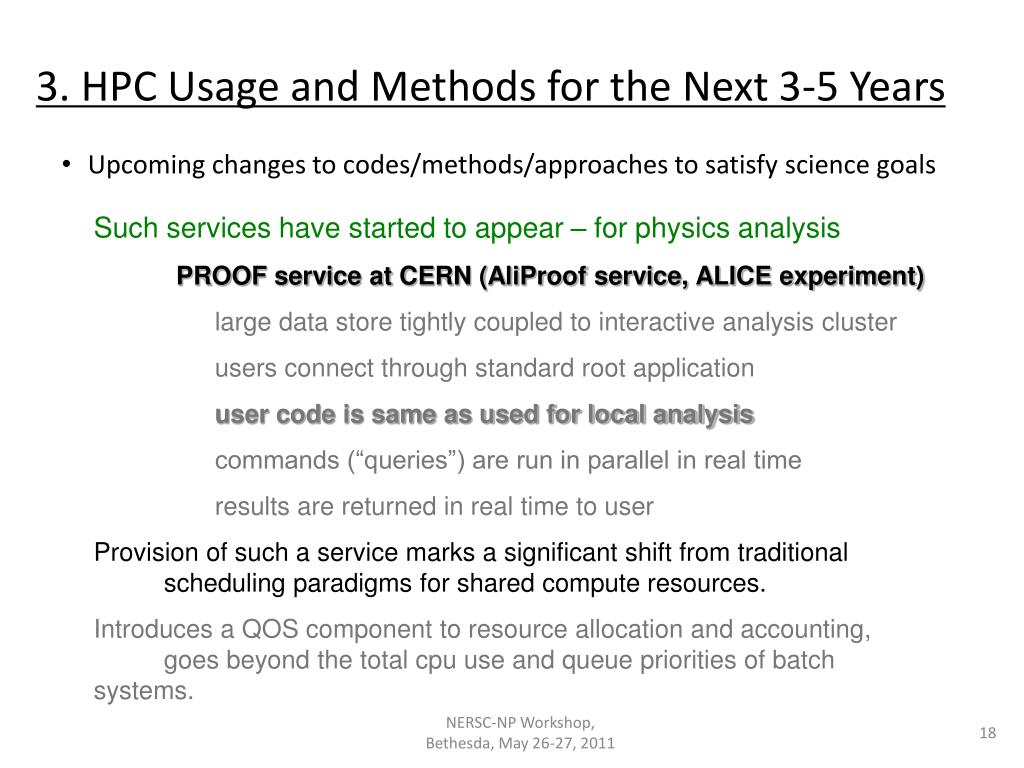 3. HPC Usage and Methods for the Next 3-5 Years

• Upcoming changes to codes/methods/approaches to satisfy science goals

Such services have started to appear – for physics analysis

PROOF service at CERN (AliProof service, ALICE experiment)

large data store tightly coupled to interactive analysis cluster

users connect through standard root application

user code is same as used for local analysis

commands (“queries”) are run in parallel in real time

results are returned in real time to user

Provision of such a service marks a significant shift from traditional scheduling paradigms for shared compute resources.

Introduces a QOS component to resource allocation and accounting, goes beyond the total cpu use and queue priorities of batch systems.

NERSC-NP Workshop, Bethesda, May 26-27, 2011

18